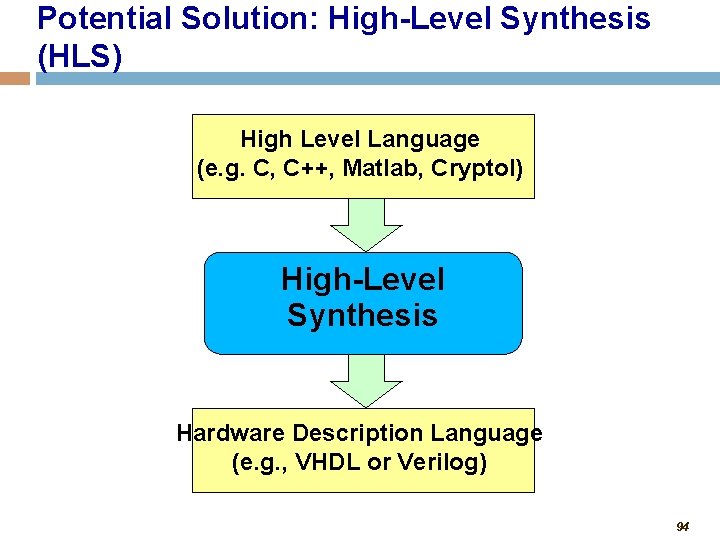 Potential Solution: High-Level Synthesis (HLS)

High Level Language
(e.g. C, C++, Matlab, Cryptol)

High-Level
Synthesis

Hardware Description Language
(e.g., VHDL or Verilog)

94